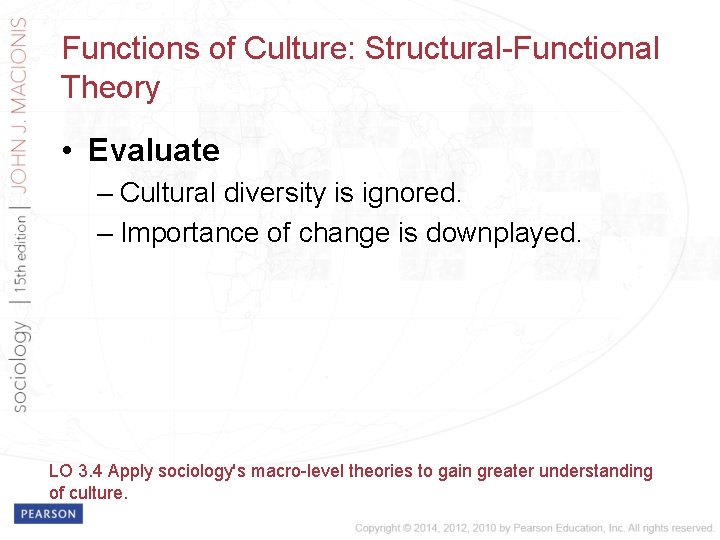 sociology | 15th edition | JOHN J. MACIONIS

Functions of Culture: Structural-Functional Theory

• Evaluate
– Cultural diversity is ignored.
– Importance of change is downplayed.

LO 3.4 Apply sociology's macro-level theories to gain greater understanding of culture.

PEARSON

Copyright © 2014, 2012, 2010 by Pearson Education, Inc. All rights reserved.